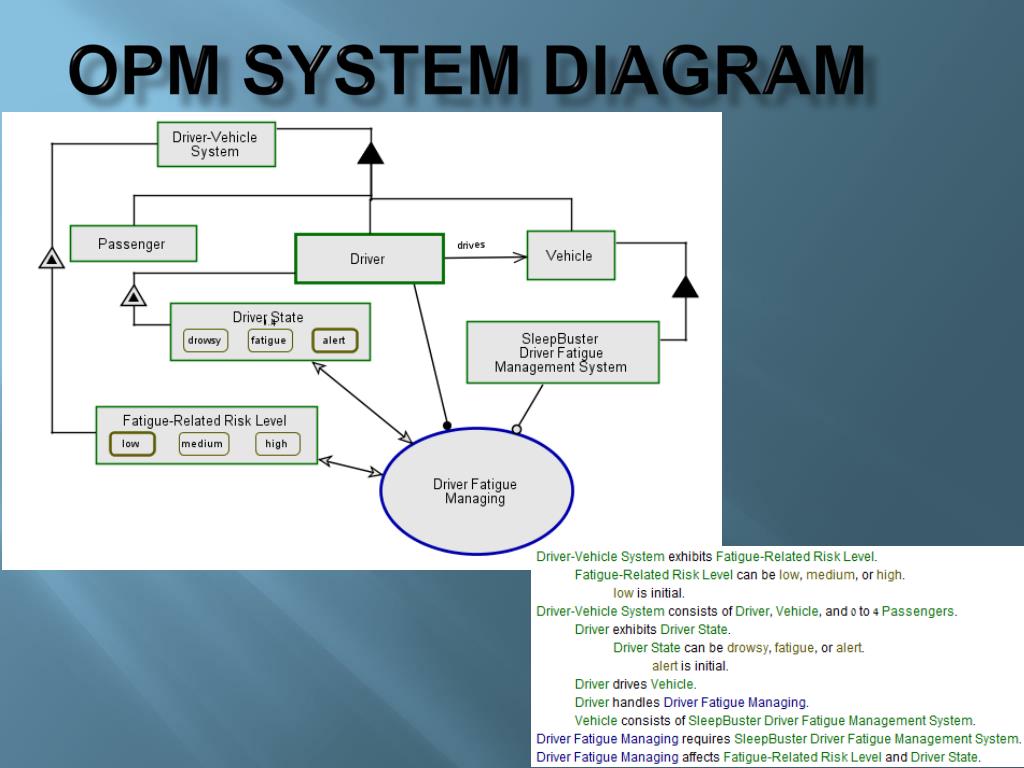 OPM SYSTEM DIAGRAM

Driver-Vehicle System

Passenger

Driver

drives

Vehicle

Driver State

drowsy

fatigue

alert

SleepBuster Driver Fatigue Management System

Fatigue-Related Risk Level

low

medium

high

Driver Fatigue Managing

Driver-Vehicle System exhibits Fatigue-Related Risk Level.
Fatigue-Related Risk Level can be low, medium, or high.
low is initial.
Driver-Vehicle System consists of Driver, Vehicle, and 0 to 4 Passengers.
Driver exhibits Driver State.
Driver State can be drowsy, fatigue, or alert.
alert is initial.
Driver drives Vehicle.
Driver handles Driver Fatigue Managing.
Vehicle consists of SleepBuster Driver Fatigue Management System.
Driver Fatigue Managing requires SleepBuster Driver Fatigue Management System.
Driver Fatigue Managing affects Fatigue-Related Risk Level and Driver State.